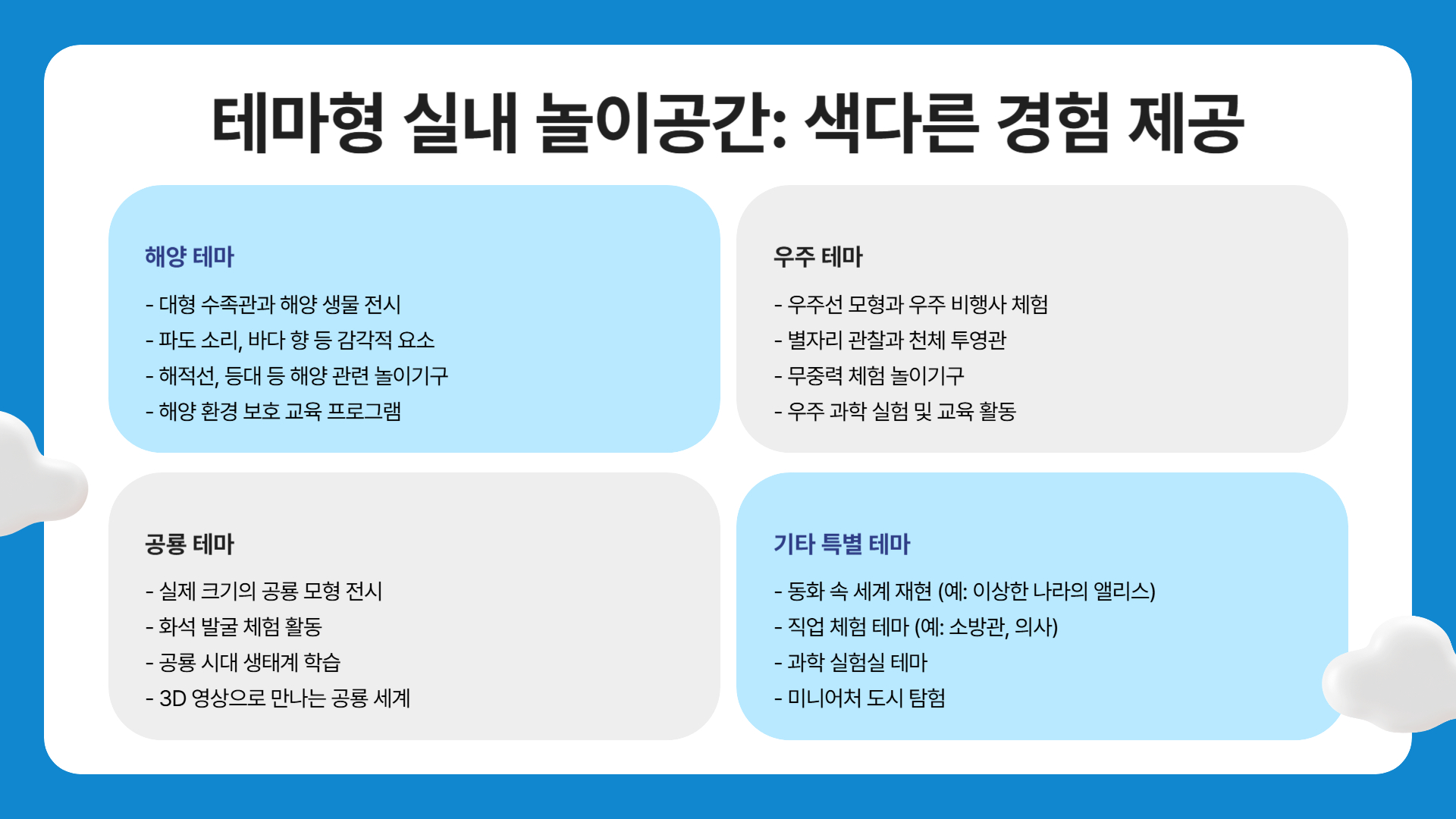 테마형 실내 놀이공간: 색다른 경험 제공

해양 테마

- 대형 수족관과 해양 생물 전시
- 파도 소리, 바다 향 등 감각적 요소
- 해적선, 등대 등 해양 관련 놀이기구
- 해양 환경 보호 교육 프로그램

우주 테마

- 우주선 모형과 우주 비행사 체험
- 별자리 관찰과 천체 투영관
- 무중력 체험 놀이기구
- 우주 과학 실험 및 교육 활동

공룡 테마

- 실제 크기의 공룡 모형 전시
- 화석 발굴 체험 활동
- 공룡 시대 생태계 학습
- 3D 영상으로 만나는 공룡 세계

기타 특별 테마

- 동화 속 세계 재현 (예: 이상한 나라의 앨리스)
- 직업 체험 테마 (예: 소방관, 의사)
- 과학 실험실 테마
- 미니어처 도시 탐험